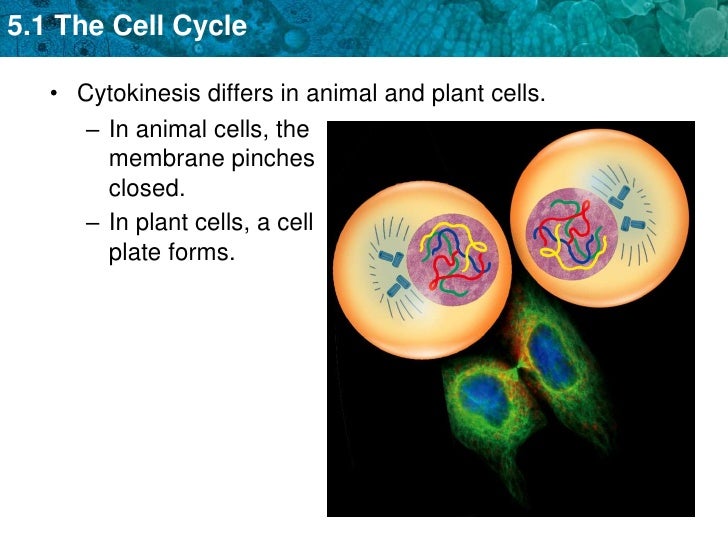 5.1 The Cell Cycle

• Cytokinesis differs in animal and plant cells.

– In animal cells, the membrane pinches closed.

– In plant cells, a cell plate forms.